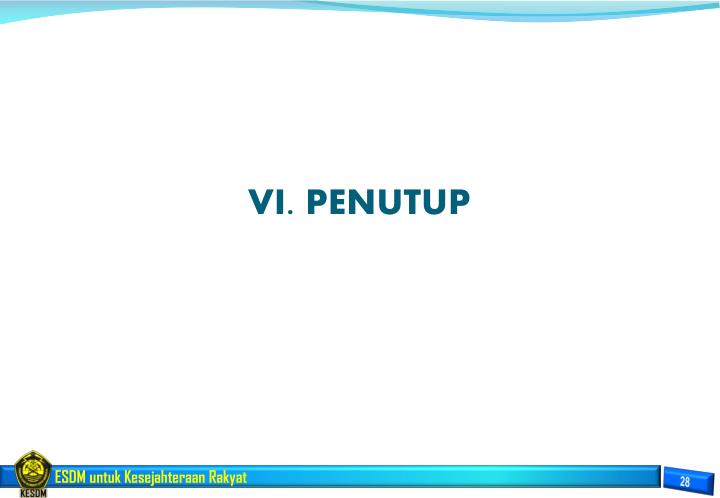 VI. PENUTUP

KESDM

ESDM untuk Kesejahteraan Rakyat

28